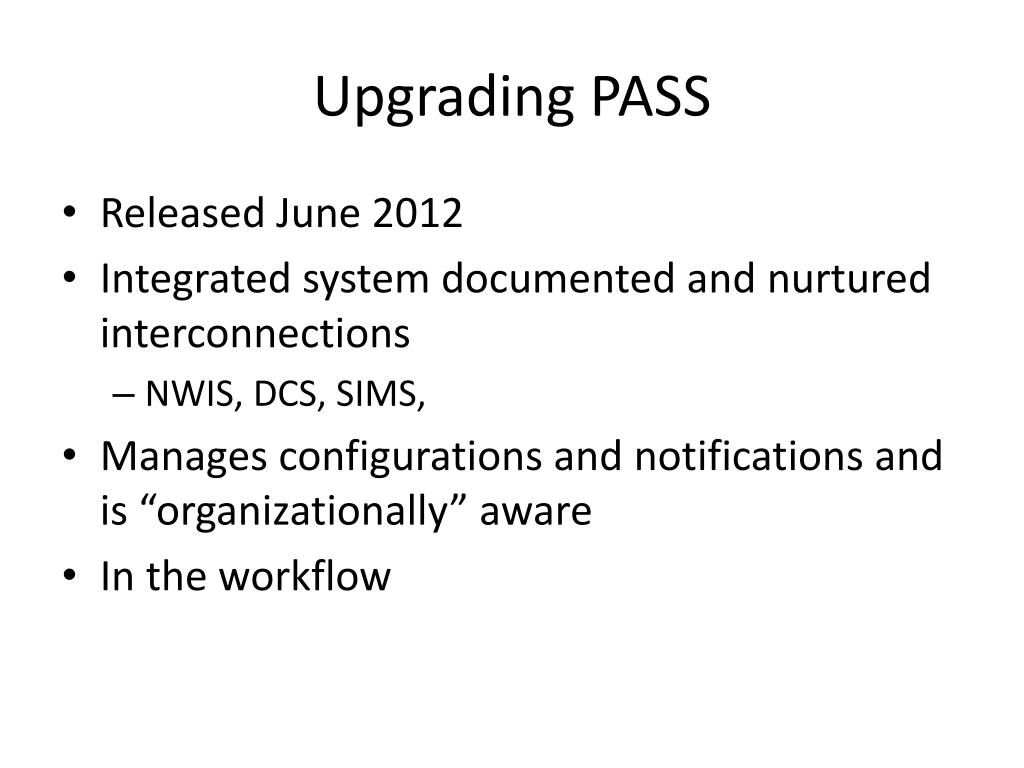 Upgrading PASS

• Released June 2012
• Integrated system documented and nurtured interconnections
– NWIS, DCS, SIMS,
• Manages configurations and notifications and is “organizationally” aware
• In the workflow